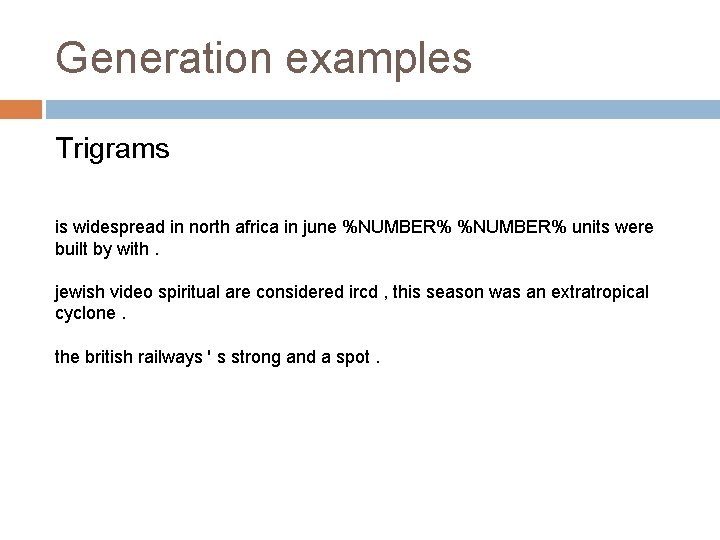 Generation examples

Trigrams

is widespread in north africa in june %NUMBER% %NUMBER% units were built by with .

jewish video spiritual are considered ircd , this season was an extratropical cyclone .

the british railways ' s strong and a spot .